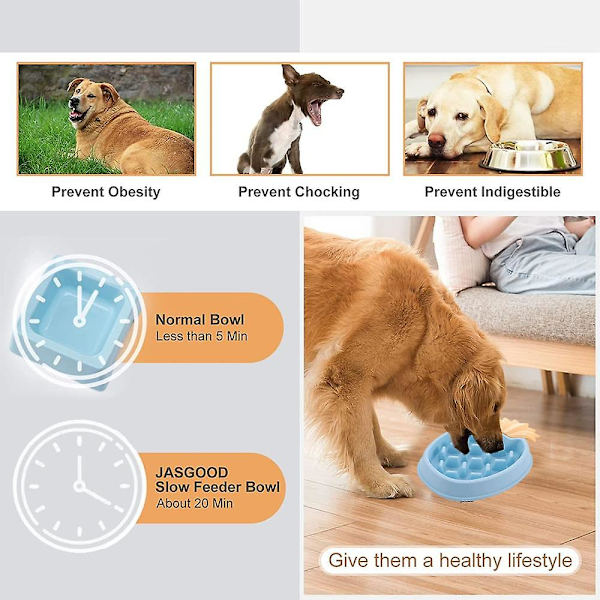 Prevent Obesity

Prevent Chocking

Prevent Indigestible

Normal Bowl
Less than 5 Min

JASGOOD
Slow Feeder Bowl
About 20 Min

Give them a healthy lifestyle